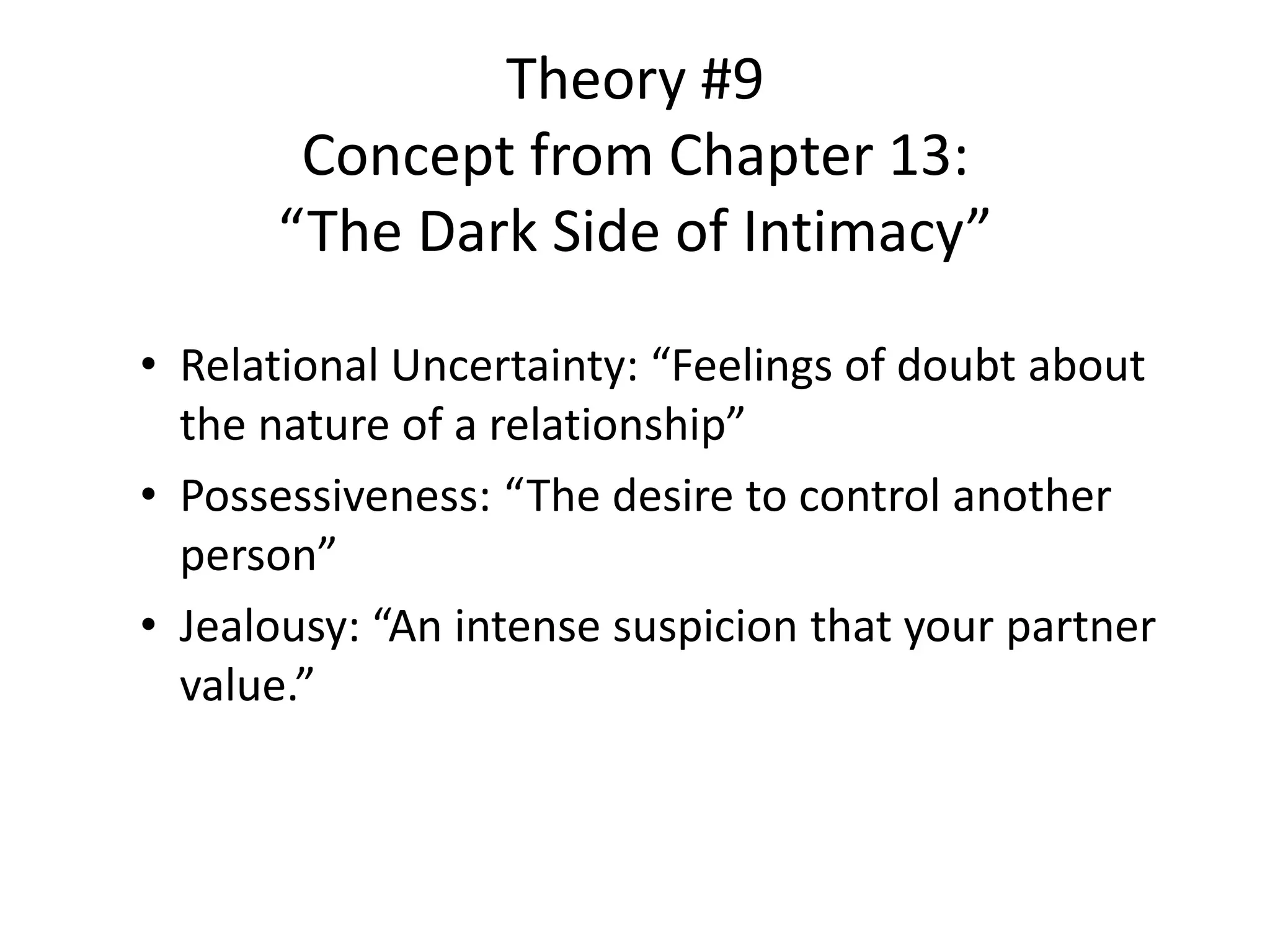 Theory #9
Concept from Chapter 13:
“The Dark Side of Intimacy”

• Relational Uncertainty: “Feelings of doubt about the nature of a relationship”
• Possessiveness: “The desire to control another person”
• Jealousy: “An intense suspicion that your partner value.”